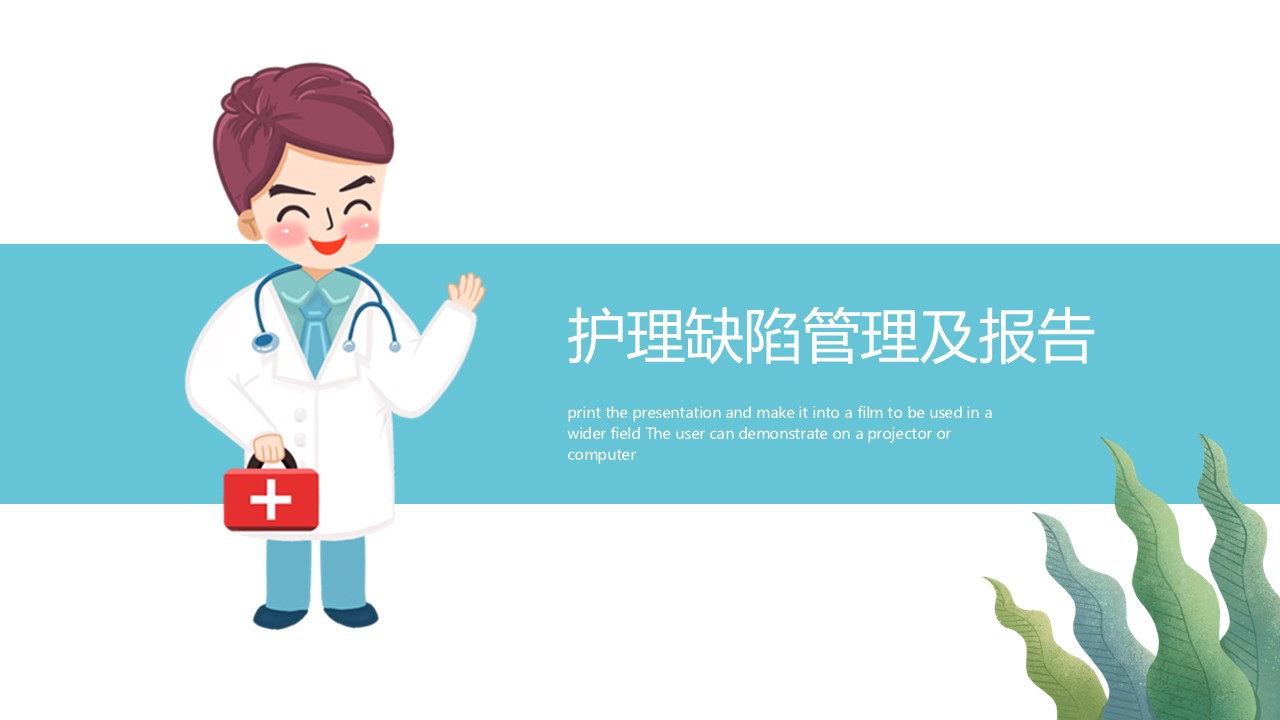 护理缺陷管理及报告

print the presentation and make it into a film to be used in a wider field The user can demonstrate on a projector or computer